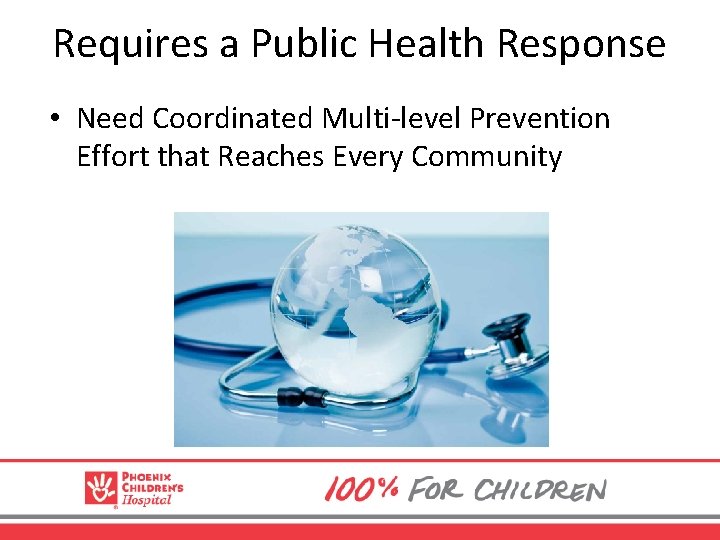 Requires a Public Health Response

• Need Coordinated Multi-level Prevention Effort that Reaches Every Community

PHOENIX CHILDREN'S Hospital

100% FOR CHILDREN